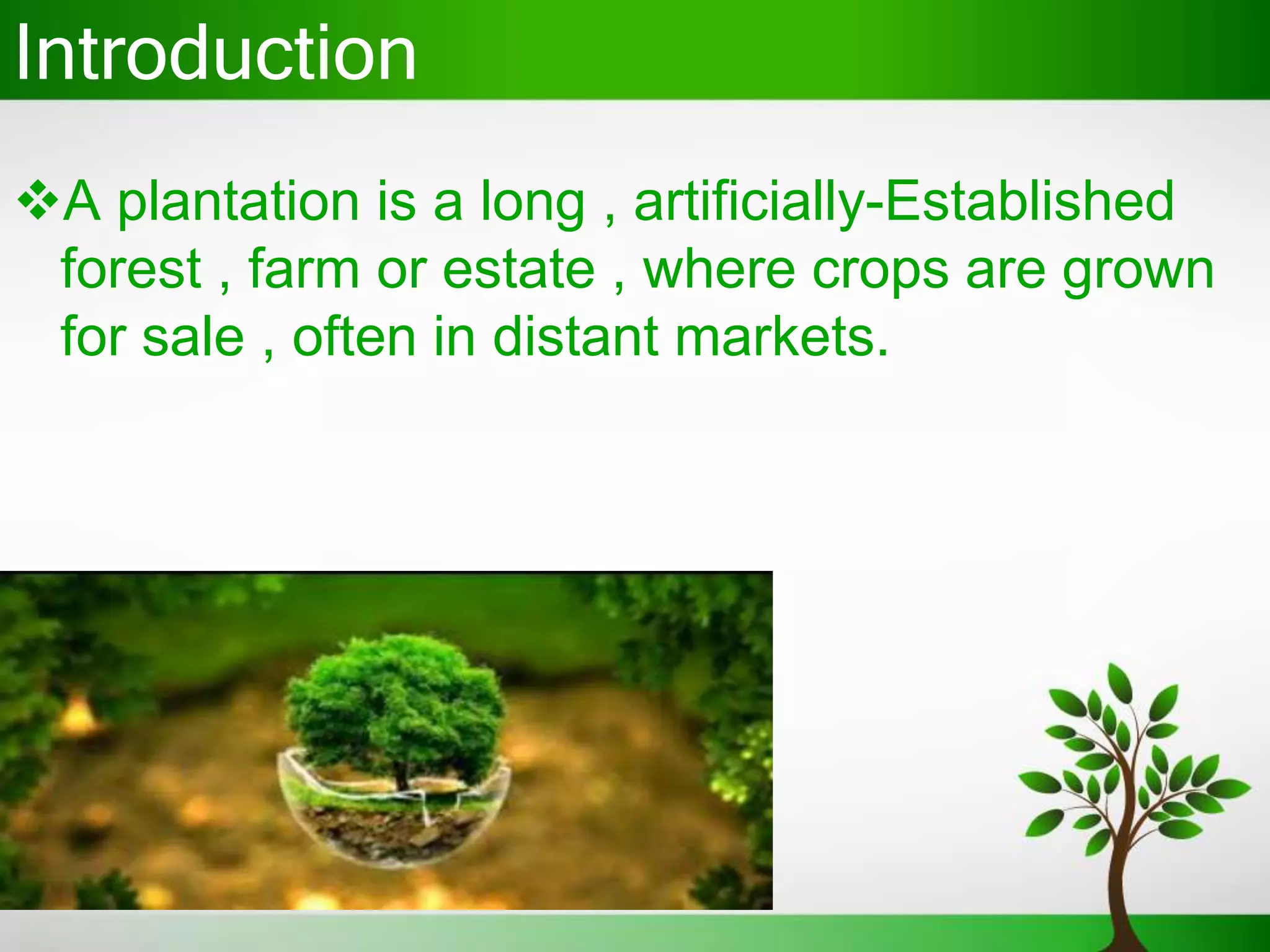 Introduction

❖A plantation is a long , artificially-Established forest , farm or estate , where crops are grown for sale , often in distant markets.